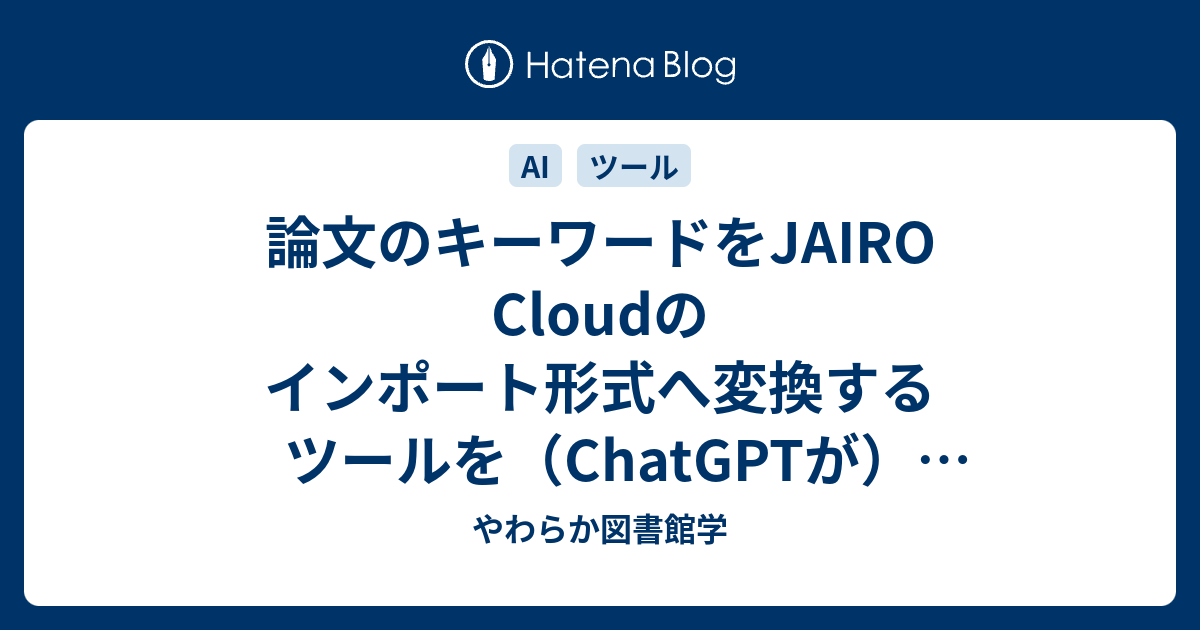 Hatena Blog

AI ツール

論文のキーワードをJAIRO Cloudのインポート形式へ変換するツールを（ChatGPTが）…

やわらか図書館学